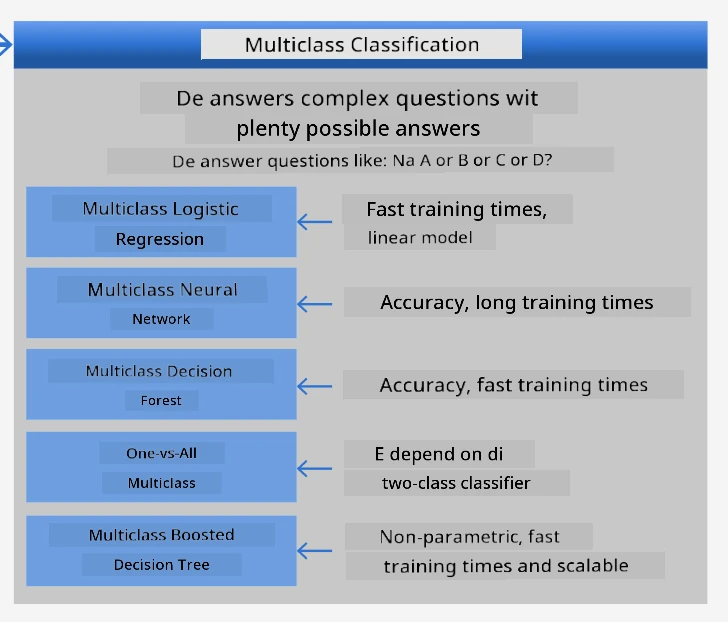 Multiclass Classification

De answers complex questions wit plenty possible answers

De answer questions like: Na A or B or C or D?

Multiclass Logistic Regression

Fast training times, linear model

Multiclass Neural Network

Accuracy, long training times

Multiclass Decision Forest

Accuracy, fast training times

One-vs-All Multiclass

E depend on di two-class classifier

Multiclass Boosted Decision Tree

Non-parametric, fast training times and scalable